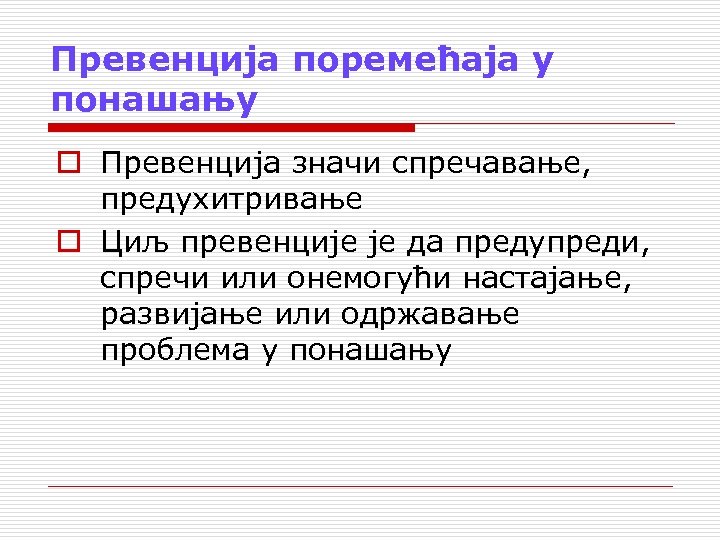 Превенција поремећаја у понашању

Превенција значи спречавање, предухитривање

Циљ превенције је да предупреди, спречи или онемогући настајање, развијање или одржавање проблема у понашању